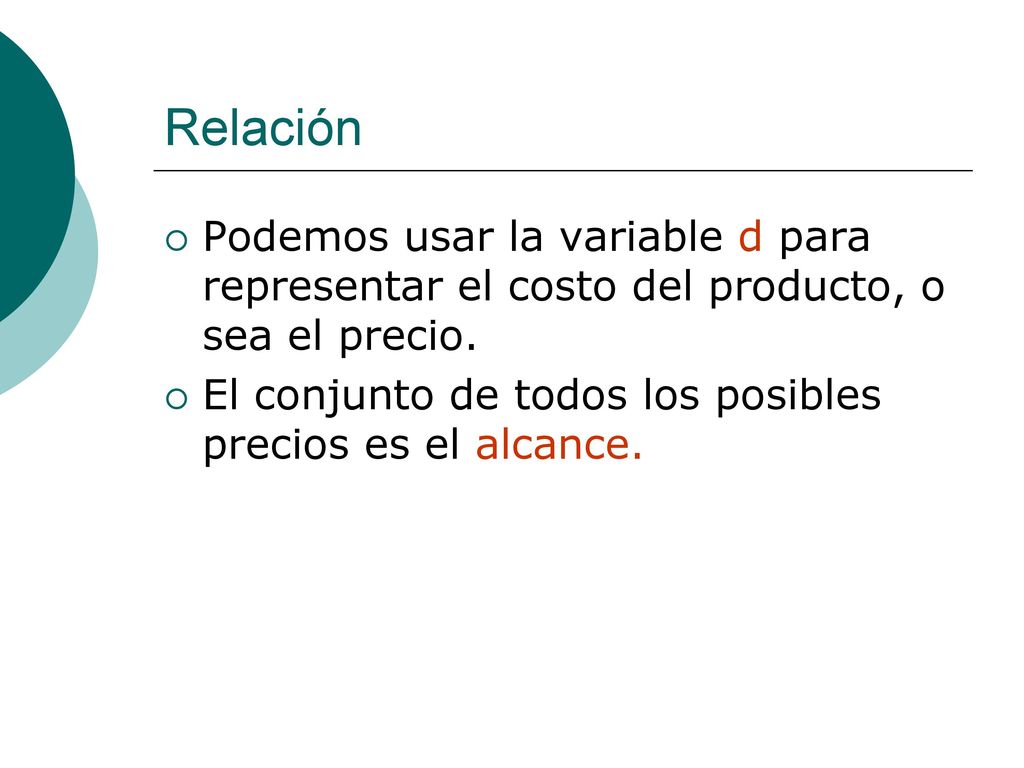 Relación

Podemos usar la variable d para representar el costo del producto, o sea el precio.

El conjunto de todos los posibles precios es el alcance.